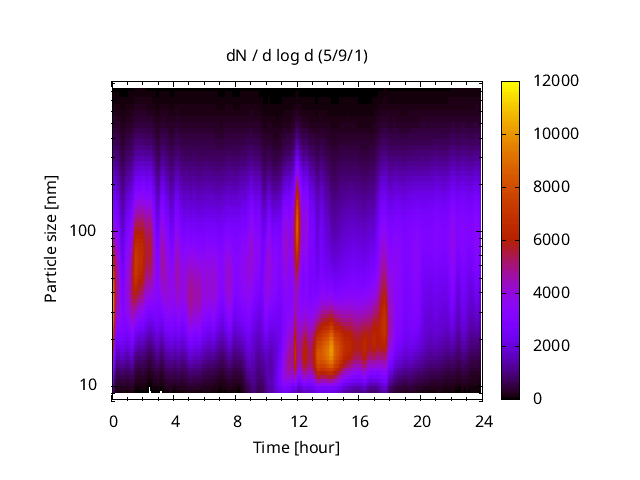 dN / d log d (5/9/1)

Particle size [nm]

100

10

0 4 8 12 16 20 24

Time [hour]

12000
10000
8000
6000
4000
2000
0